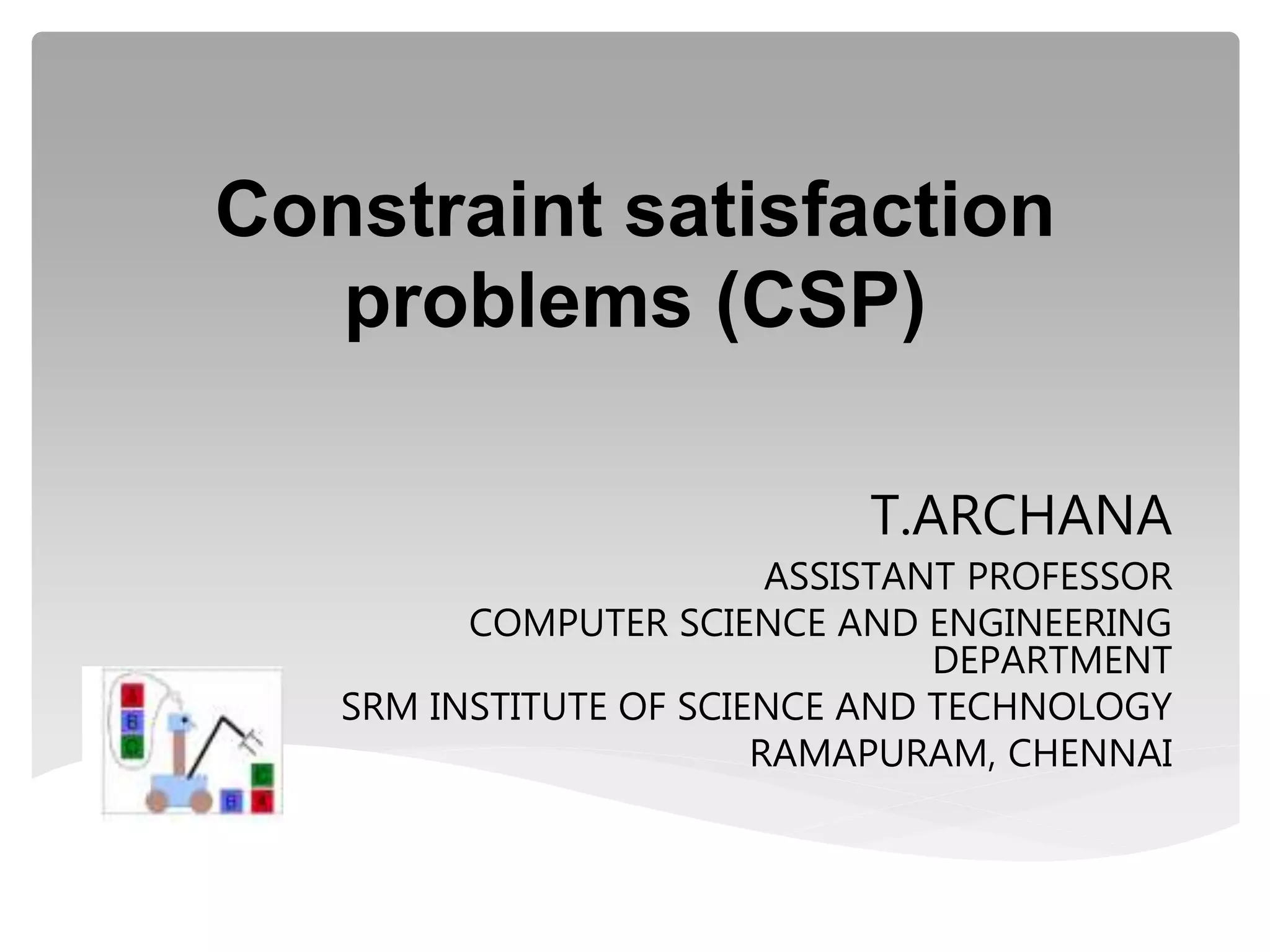 Constraint satisfaction problems (CSP)

T.ARCHANA

ASSISTANT PROFESSOR

COMPUTER SCIENCE AND ENGINEERING DEPARTMENT

SRM INSTITUTE OF SCIENCE AND TECHNOLOGY

RAMAPURAM, CHENNAI

A
B
C
C
B
A